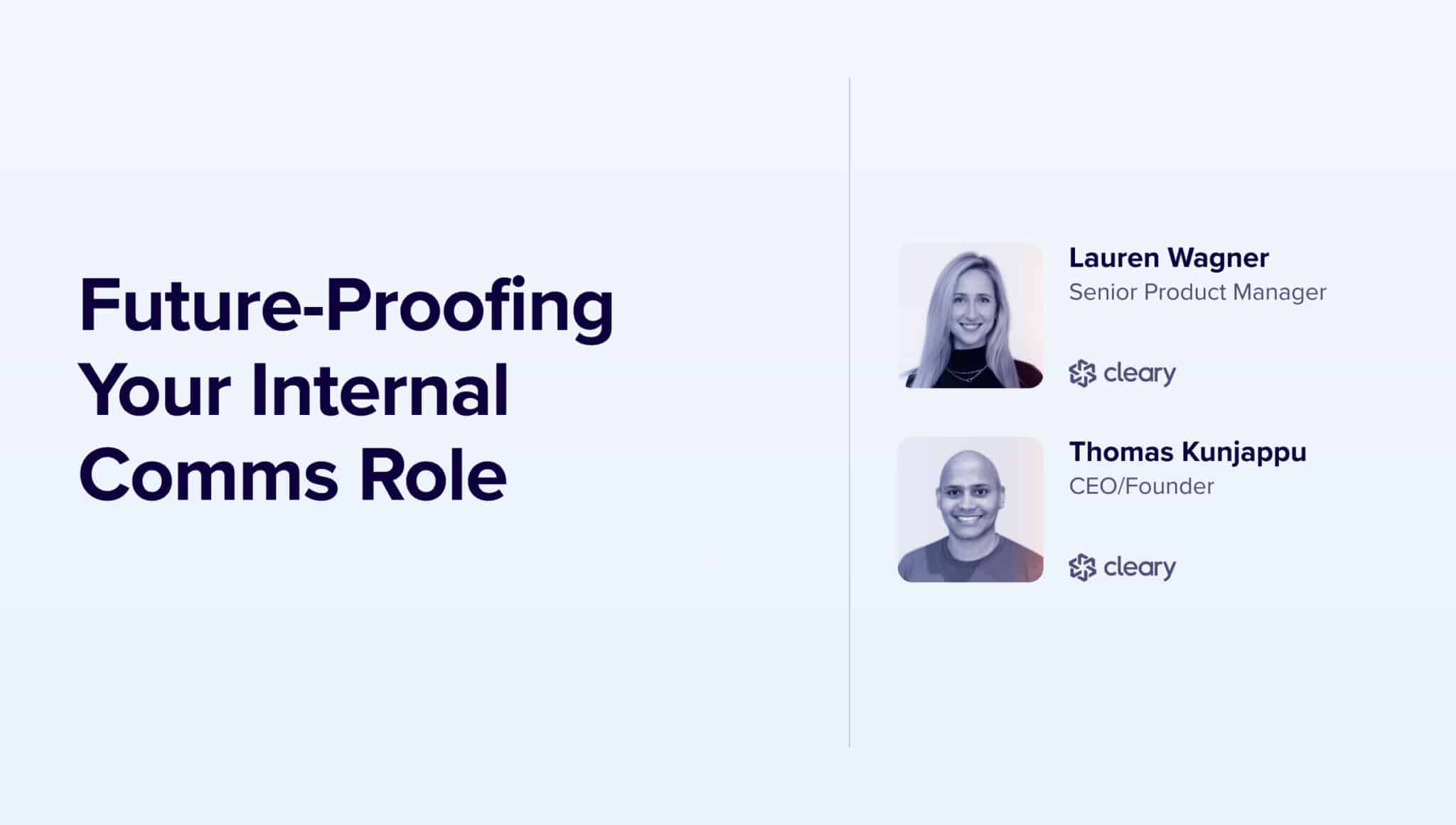 Future-Proofing Your Internal Comms Role

Lauren Wagner
Senior Product Manager

cleary

Thomas Kunjappu
CEO/Founder

cleary